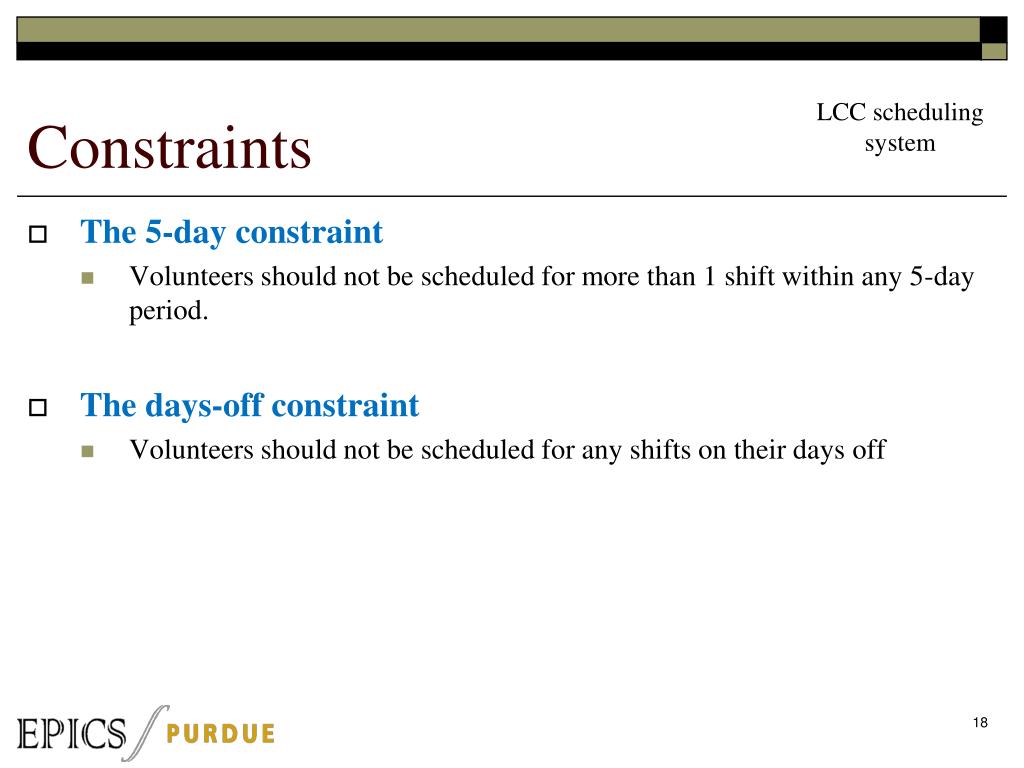 Constraints

LCC scheduling system

The 5-day constraint

Volunteers should not be scheduled for more than 1 shift within any 5-day period.

The days-off constraint

Volunteers should not be scheduled for any shifts on their days off

EPICS PURDUE

18